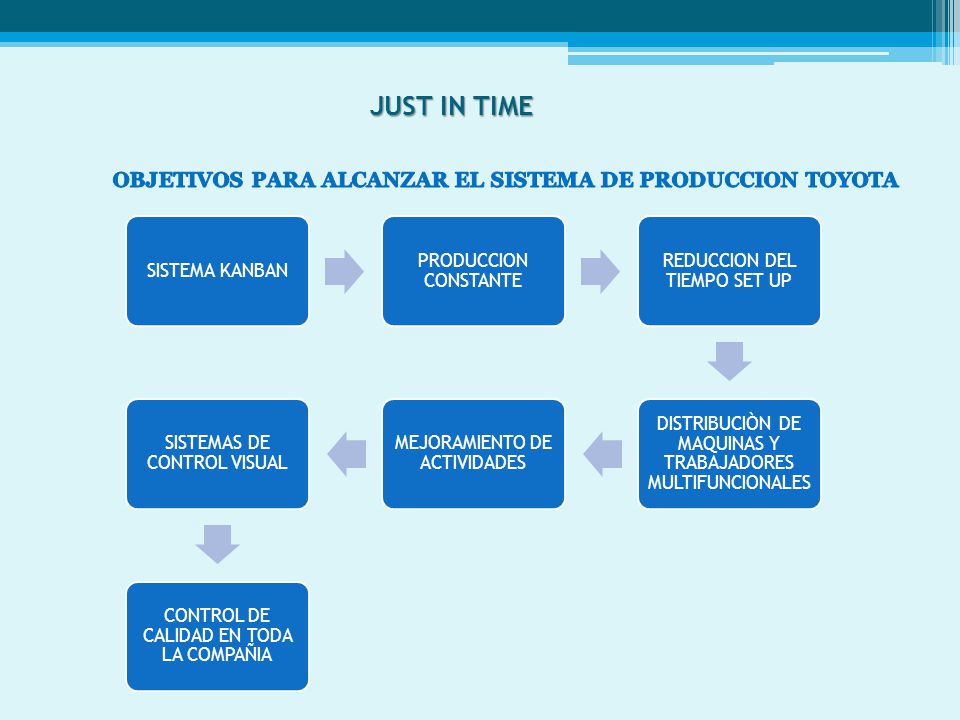 JUST IN TIME

OBJETIVOS PARA ALCANZAR EL SISTEMA DE PRODUCCION TOYOTA

SISTEMA KANBAN

PRODUCCION CONSTANTE

REDUCCION DEL TIEMPO SET UP

DISTRIBUCIÒN DE MAQUINAS Y TRABAJADORES MULTIFUNCIONALES

MEJORAMIENTO DE ACTIVIDADES

SISTEMAS DE CONTROL VISUAL

CONTROL DE CALIDAD EN TODA LA COMPAÑIA